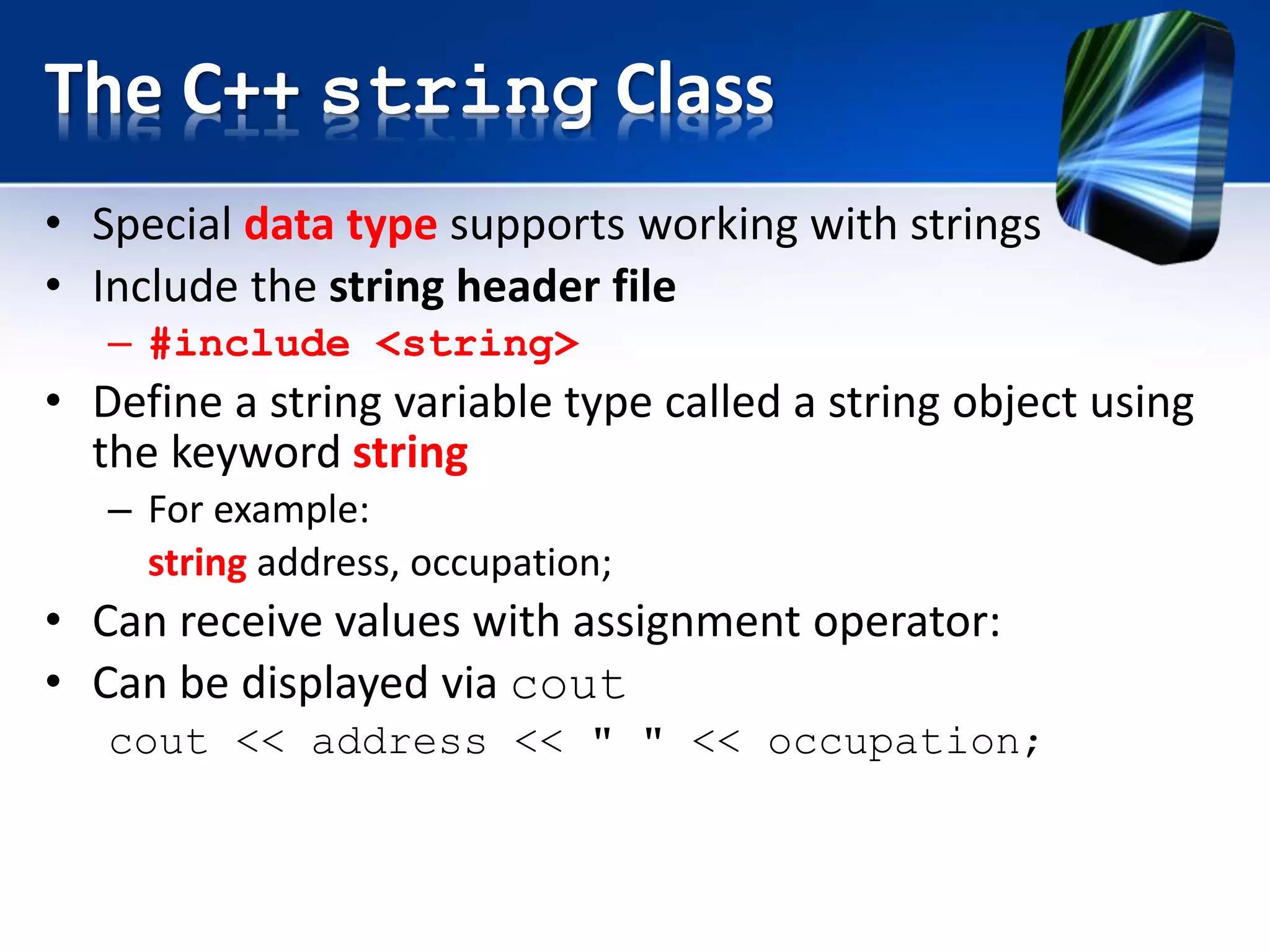 The C++ string Class

• Special data type supports working with strings
• Include the string header file
– #include <string>
• Define a string variable type called a string object using the keyword string
– For example:
string address, occupation;
• Can receive values with assignment operator:
• Can be displayed via cout

cout << address << " " << occupation;